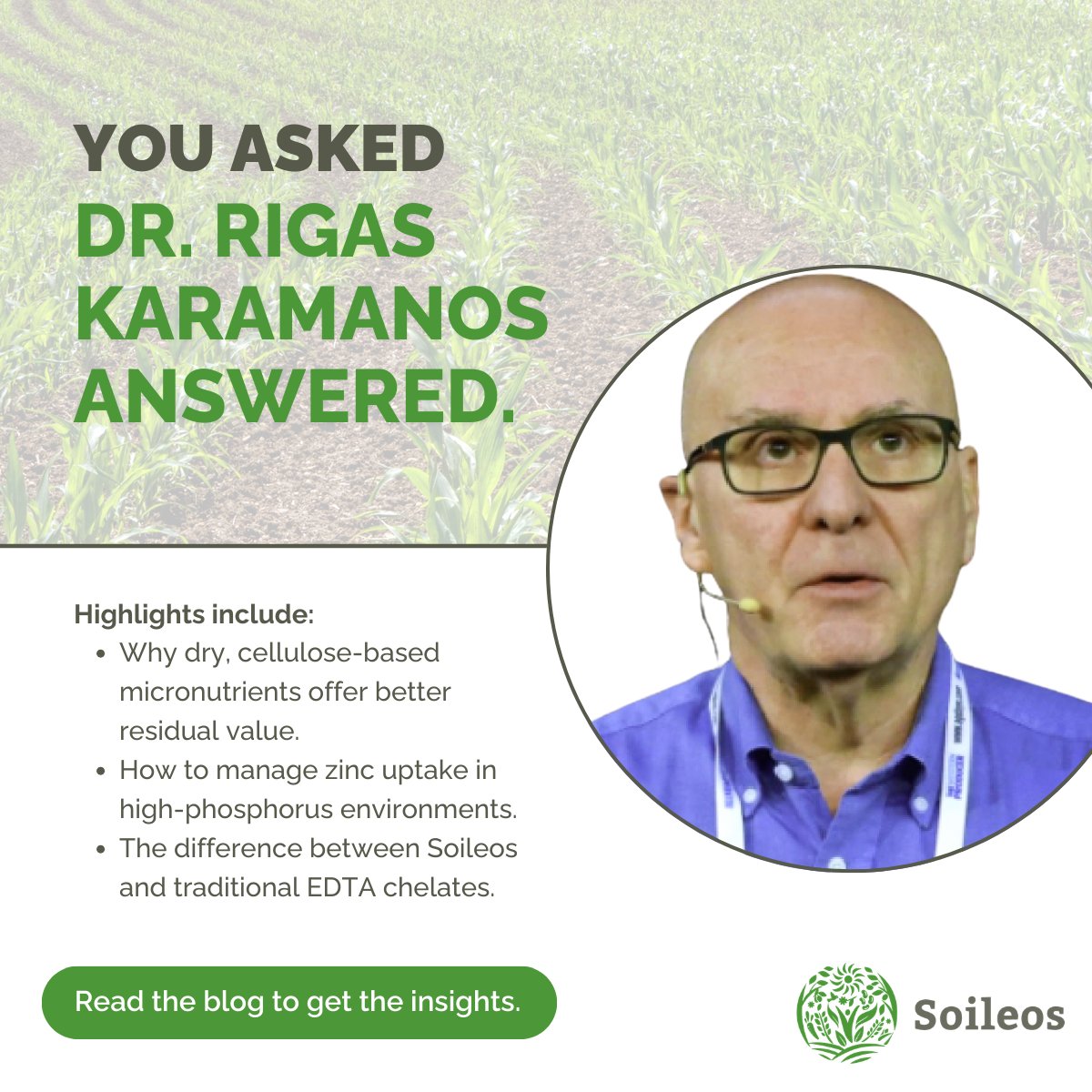 YOU ASKED
DR. RIGAS KARAMANOS ANSWERED.

Highlights include:
- Why dry, cellulose-based micronutrients offer better residual value.
- How to manage zinc uptake in high-phosphorus environments.
- The difference between Soileos and traditional EDTA chelates.

Read the blog to get the insights.

Soileos